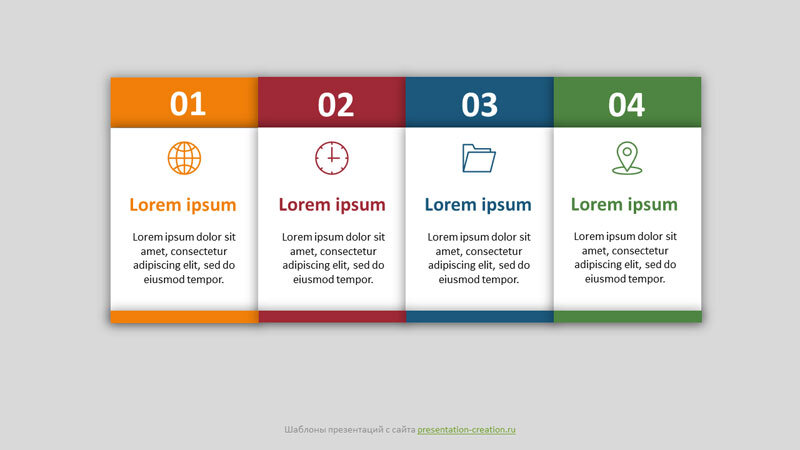 01

Lorem ipsum

Lorem ipsum dolor sit amet, consectetur adipiscing elit, sed do eiusmod tempor.

02

Lorem ipsum

Lorem ipsum dolor sit amet, consectetur adipiscing elit, sed do eiusmod tempor.

03

Lorem ipsum

Lorem ipsum dolor sit amet, consectetur adipiscing elit, sed do eiusmod tempor.

04

Lorem ipsum

Lorem ipsum dolor sit amet, consectetur adipiscing elit, sed do eiusmod tempor.

Шаблоны презентаций с сайта presentation-creation.ru